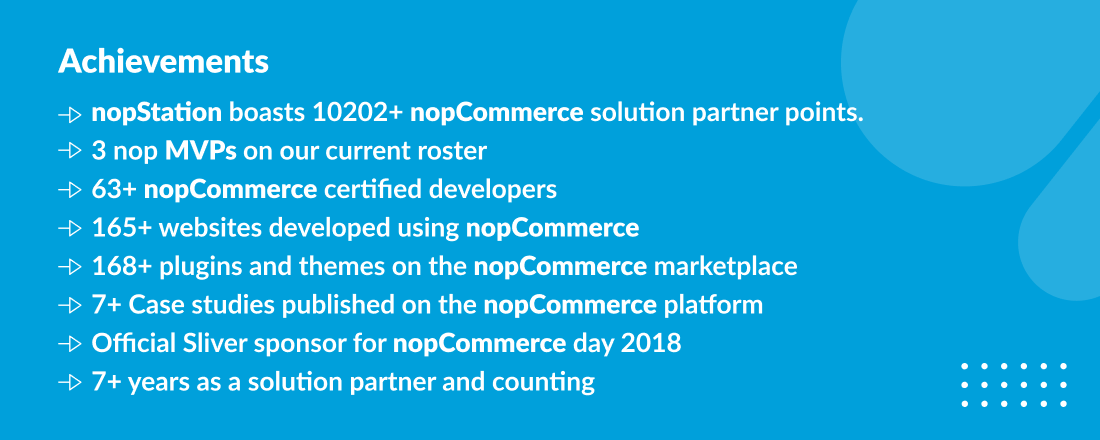 Achievements

nopStation boasts 10202+ nopCommerce solution partner points.
3 nop MVPs on our current roster
63+ nopCommerce certified developers
165+ websites developed using nopCommerce
168+ plugins and themes on the nopCommerce marketplace
7+ Case studies published on the nopCommerce platform
Official Sliver sponsor for nopCommerce day 2018
7+ years as a solution partner and counting